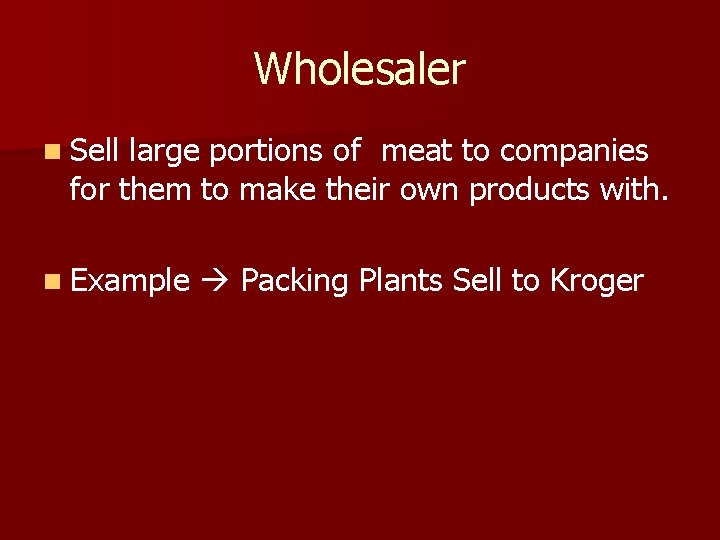 Wholesaler

Sell large portions of meat to companies for them to make their own products with.

Example → Packing Plants Sell to Kroger